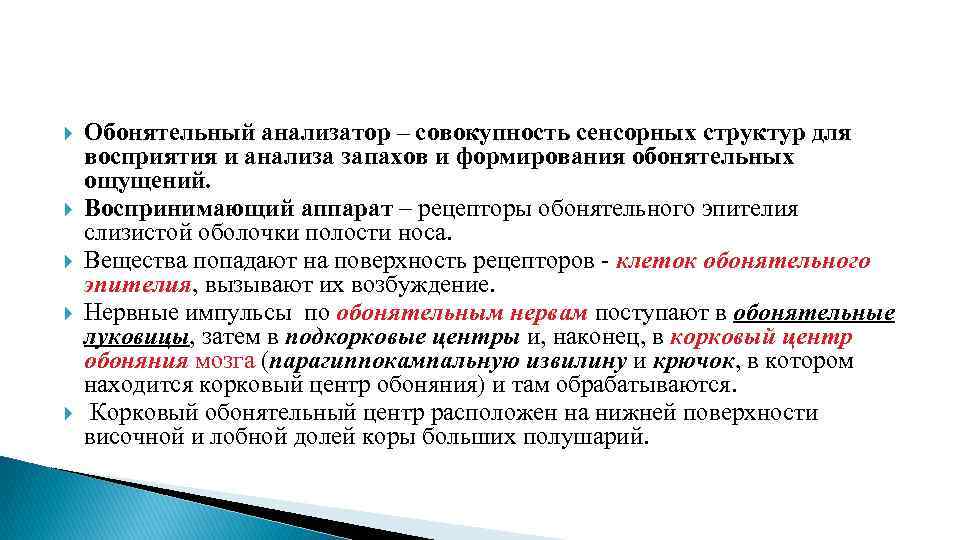 Обонятельный анализатор – совокупность сенсорных структур для восприятия и анализа запахов и формирования обонятельных ощущений.

Воспринимающий аппарат – рецепторы обонятельного эпителия слизистой оболочки полости носа.

Вещества попадают на поверхность рецепторов - клеток обонятельного эпителия, вызывают их возбуждение.

Нервные импульсы по обонятельным нервам поступают в обонятельные луковицы, затем в подкорковые центры и, наконец, в корковый центр обоняния мозга (парагиппокампальную извилину и крючок, в котором находится корковый центр обоняния) и там обрабатываются.

Корковый обонятельный центр расположен на нижней поверхности височной и лобной долей коры больших полушарий.